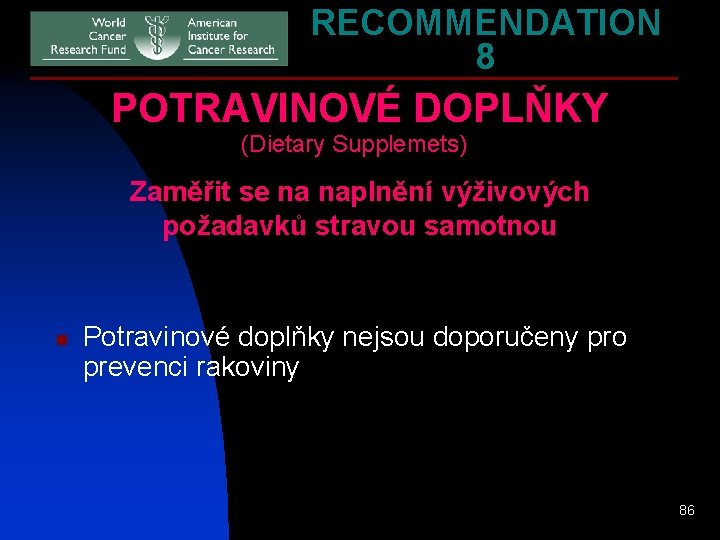 World Cancer Research Fund
American Institute for Cancer Research

RECOMMENDATION 8

POTRAVINOVÉ DOPLŇKY
(Dietary Supplemets)

Zaměřit se na naplnění výživových požadavků stravou samotnou

Potravinové doplňky nejsou doporučeny pro prevenci rakoviny

86